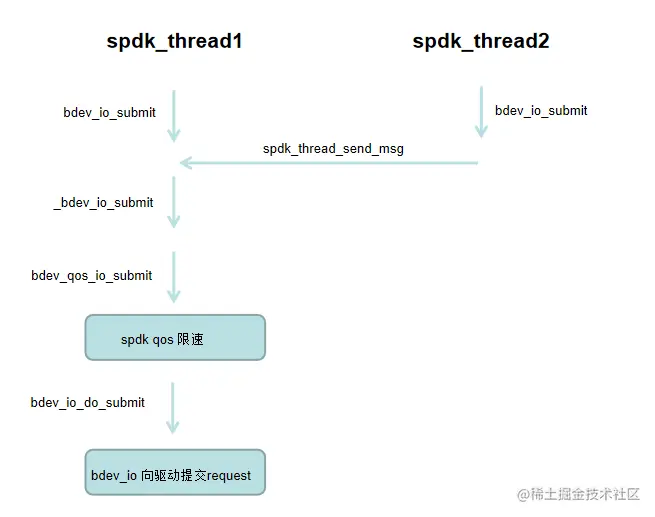 spdk_thread1

spdk_thread2

bdev_io_submit

bdev_io_submit

spdk_thread_send_msg

_bdev_io_submit

bdev_qos_io_submit

spdk qos 限速

bdev_io_do_submit

bdev_io 向驱动提交request

@稀土掘金技术社区